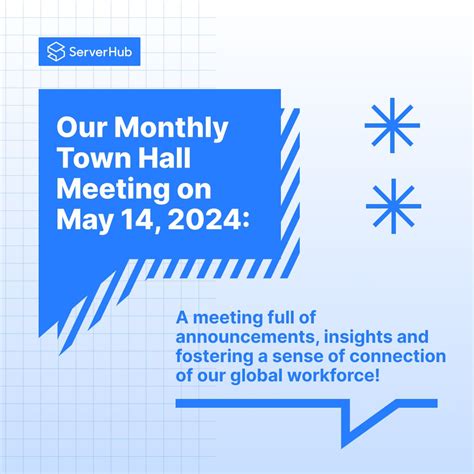 ServerHub

Our Monthly Town Hall Meeting on May 14, 2024:

A meeting full of announcements, insights and fostering a sense of connection of our global workforce!